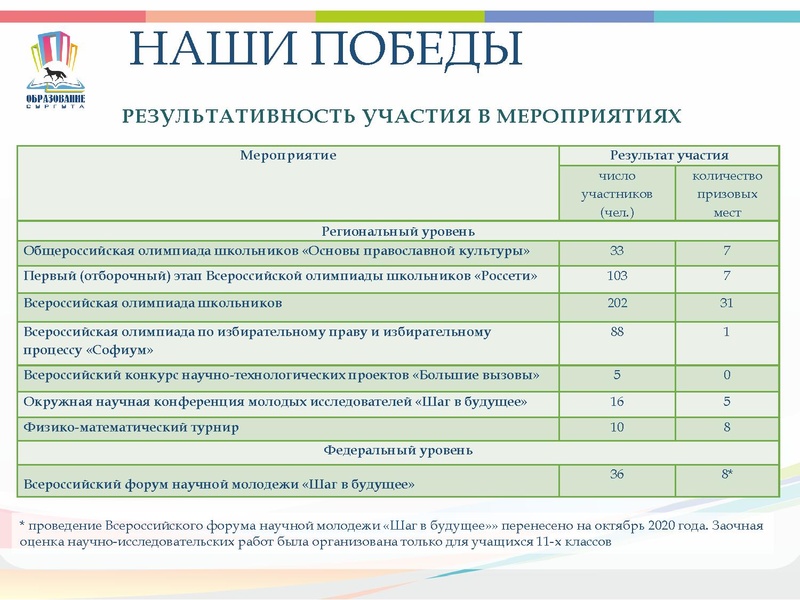 ОБРАЗОВАНИЕ СУРГУТА

НАШИ ПОБЕДЫ

РЕЗУЛЬТАТИВНОСТЬ УЧАСТИЯ В МЕРОПРИЯТИЯХ

| Мероприятие | Результат участия | |
|---|---|---|
| | число участников (чел.) | количество призовых мест |
| Региональный уровень | | |
| Общероссийская олимпиада школьников «Основы православной культуры» | 33 | 7 |
| Первый (отборочный) этап Всероссийской олимпиады школьников «Россети» | 103 | 7 |
| Всероссийская олимпиада школьников | 202 | 31 |
| Всероссийская олимпиада по избирательному праву и избирательному процессу «Софиум» | 88 | 1 |
| Всероссийский конкурс научно-технологических проектов «Большие вызовы» | 5 | 0 |
| Окружная научная конференция молодых исследователей «Шаг в будущее» | 16 | 5 |
| Физико-математический турнир | 10 | 8 |
| Федеральный уровень | | |
| Всероссийский форум научной молодежи «Шаг в будущее» | 36 | 8* |

* проведение Всероссийского форума научной молодежи «Шаг в будущее»» перенесено на октябрь 2020 года. Заочная оценка научно-исследовательских работ была организована только для учащихся 11-х классов